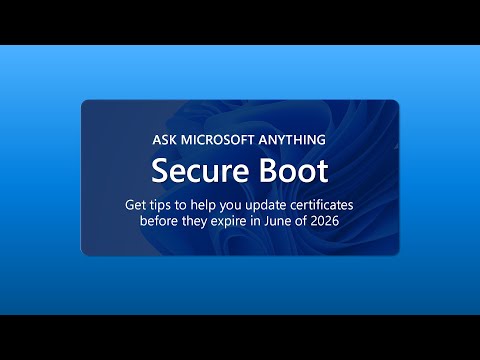 ASK MICROSOFT ANYTHING

Secure Boot

Get tips to help you update certificates before they expire in June of 2026